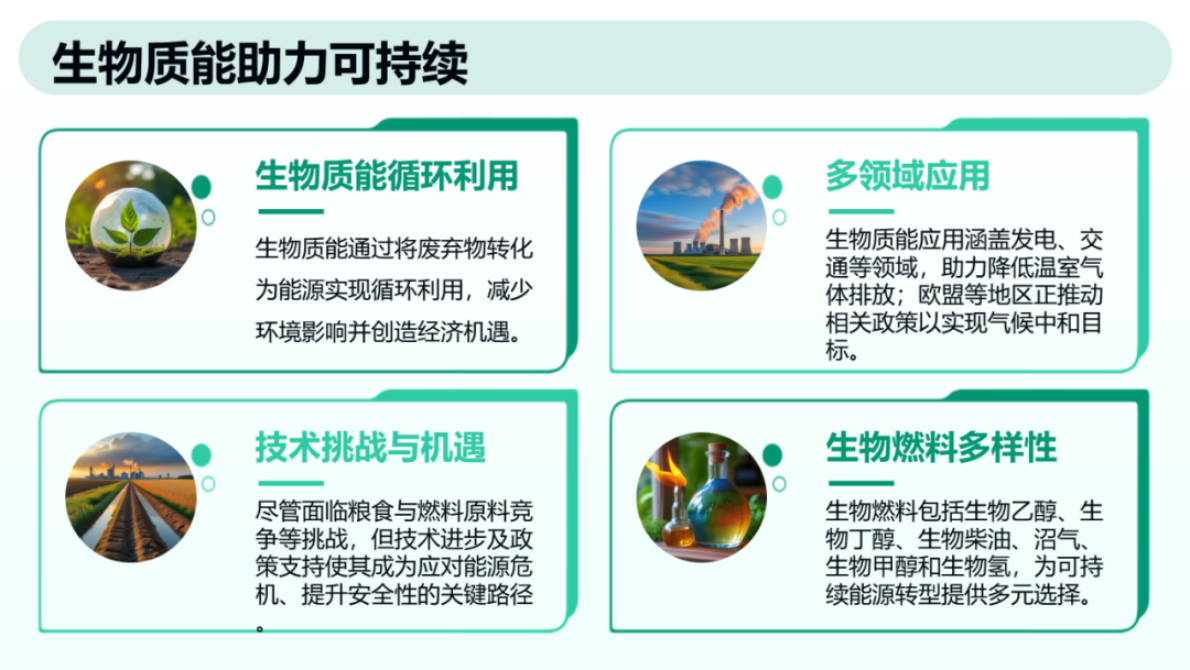 生物质能助力可持续

生物质能循环利用

生物质能通过将废弃物转化为能源实现循环利用，减少环境影响并创造经济机遇。

多领域应用

生物质能应用涵盖发电、交通等领域，助力降低温室气体排放；欧盟等地区正推动相关政策以实现气候中和目标。

技术挑战与机遇

尽管面临粮食与燃料原料竞争等挑战，但技术进步及政策支持使其成为应对能源危机、提升安全性的关键路径。

生物燃料多样性

生物燃料包括生物乙醇、生物丁醇、生物柴油、沼气、生物甲醇和生物氢，为可持续能源转型提供多元选择。